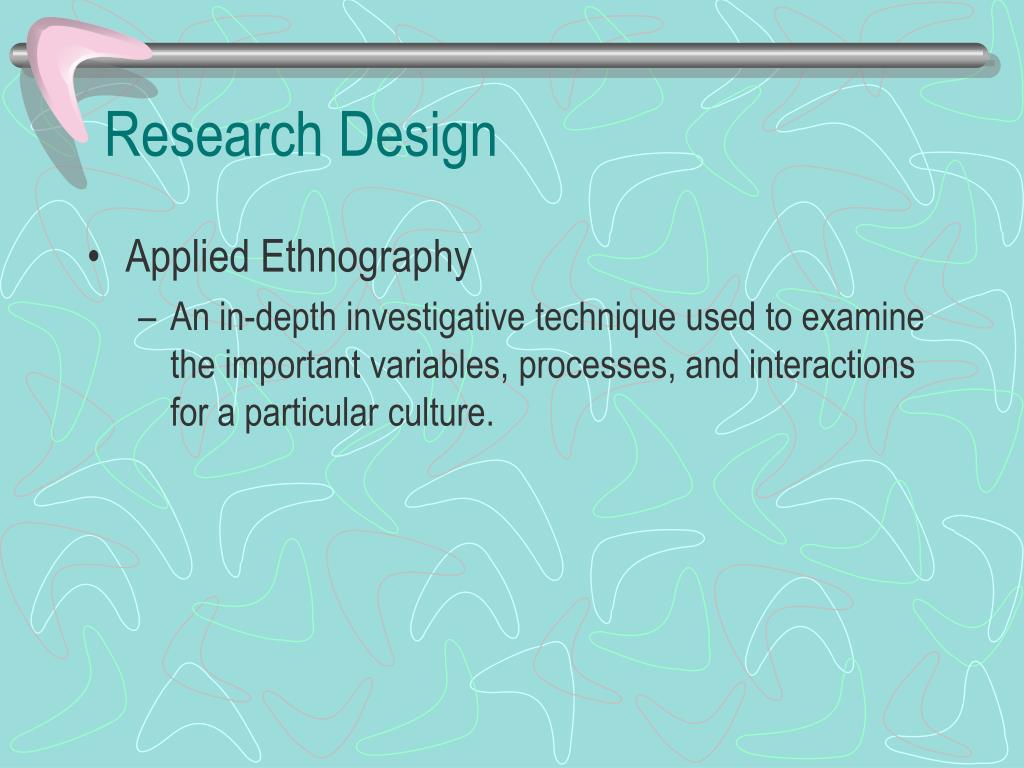 Research Design

• Applied Ethnography
– An in-depth investigative technique used to examine the important variables, processes, and interactions for a particular culture.